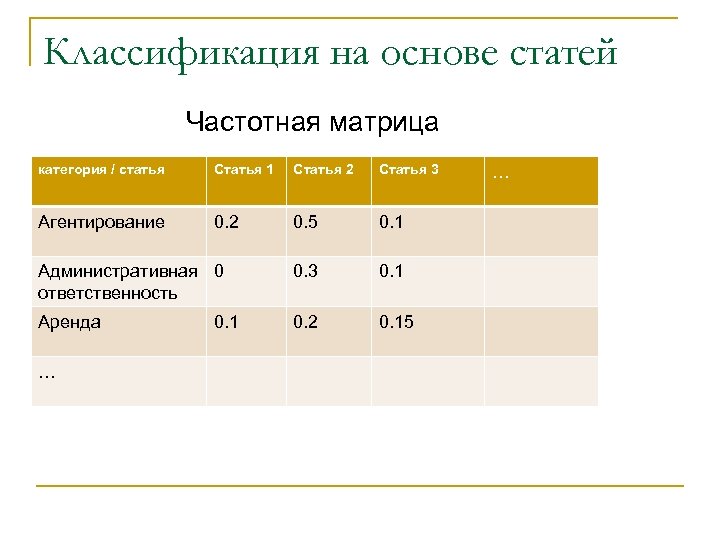 Классификация на основе статей

Частотная матрица

| категория / статья | Статья 1 | Статья 2 | Статья 3 | … |
|---|---|---|---|---|
| Агентирование | 0.2 | 0.5 | 0.1 | |
| Административная ответственность | 0 | 0.3 | 0.1 | |
| Аренда | 0.1 | 0.2 | 0.15 | |
| … | | | | |